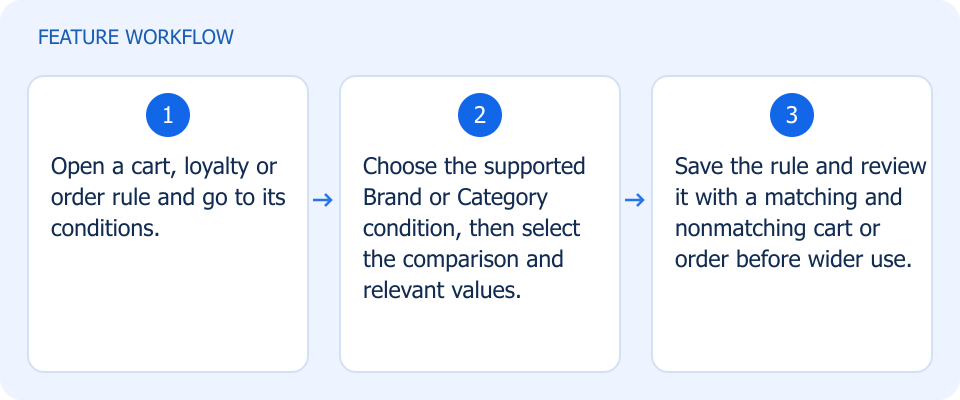 FEATURE WORKFLOW

1

Open a cart, loyalty or order rule and go to its conditions.

→

2

Choose the supported Brand or Category condition, then select the comparison and relevant values.

→

3

Save the rule and review it with a matching and nonmatching cart or order before wider use.